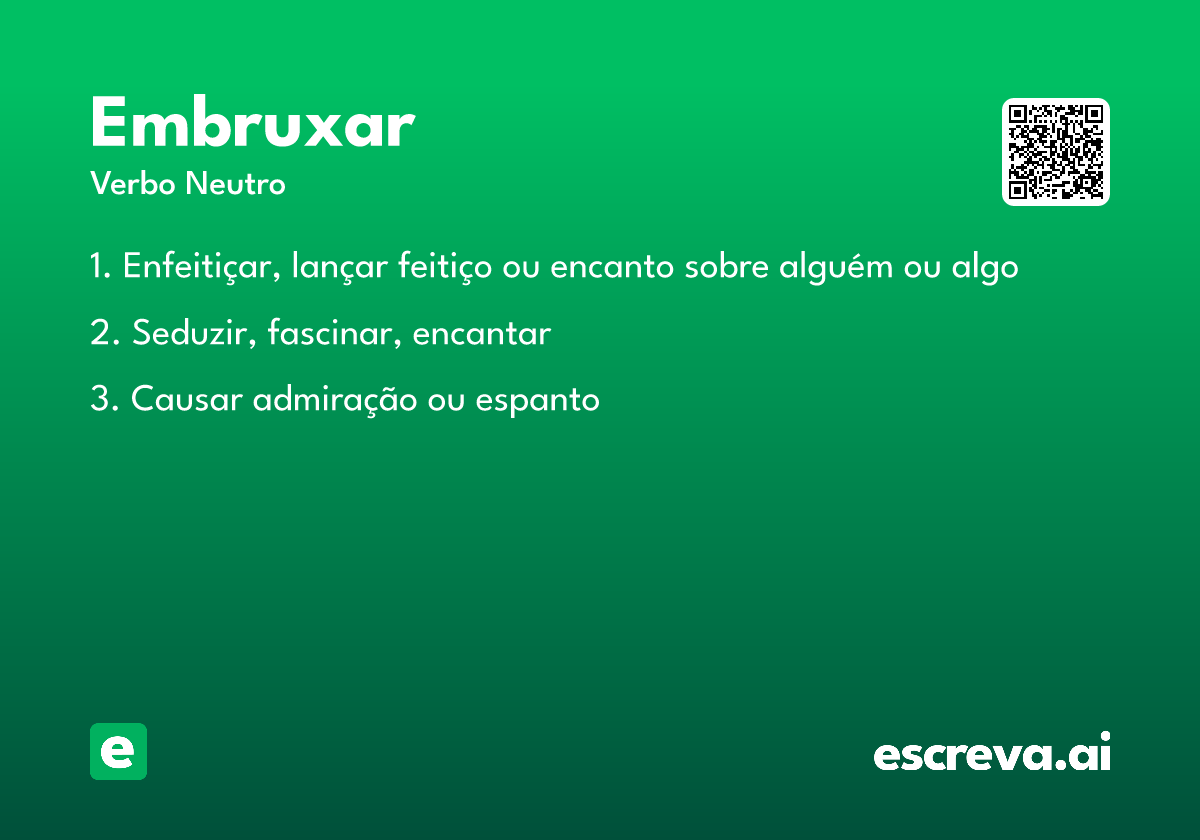 Embruxar
Verbo Neutro

1. Enfeitiçar, lançar feitiço ou encanto sobre alguém ou algo

2. Seduzir, fascinar, encantar

3. Causar admiração ou espanto

e

escreva.ai